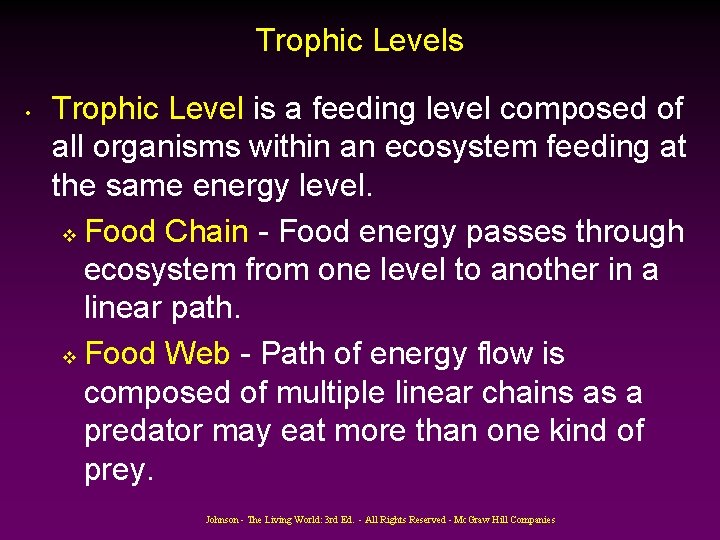 Trophic Levels

• Trophic Level is a feeding level composed of all organisms within an ecosystem feeding at the same energy level.

❖ Food Chain - Food energy passes through ecosystem from one level to another in a linear path.

❖ Food Web - Path of energy flow is composed of multiple linear chains as a predator may eat more than one kind of prey.

Johnson - The Living World: 3rd Ed. - All Rights Reserved - McGraw Hill Companies